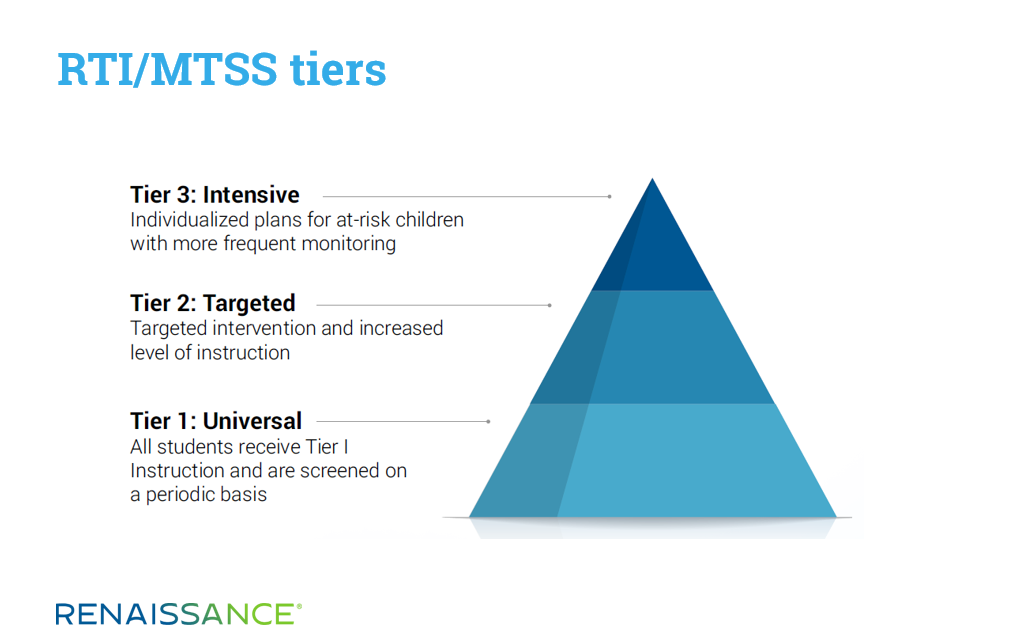 RTI/MTSS tiers

Tier 3: Intensive
Individualized plans for at-risk children with more frequent monitoring

Tier 2: Targeted
Targeted intervention and increased level of instruction

Tier 1: Universal
All students receive Tier I Instruction and are screened on a periodic basis

RENAISSANCE®